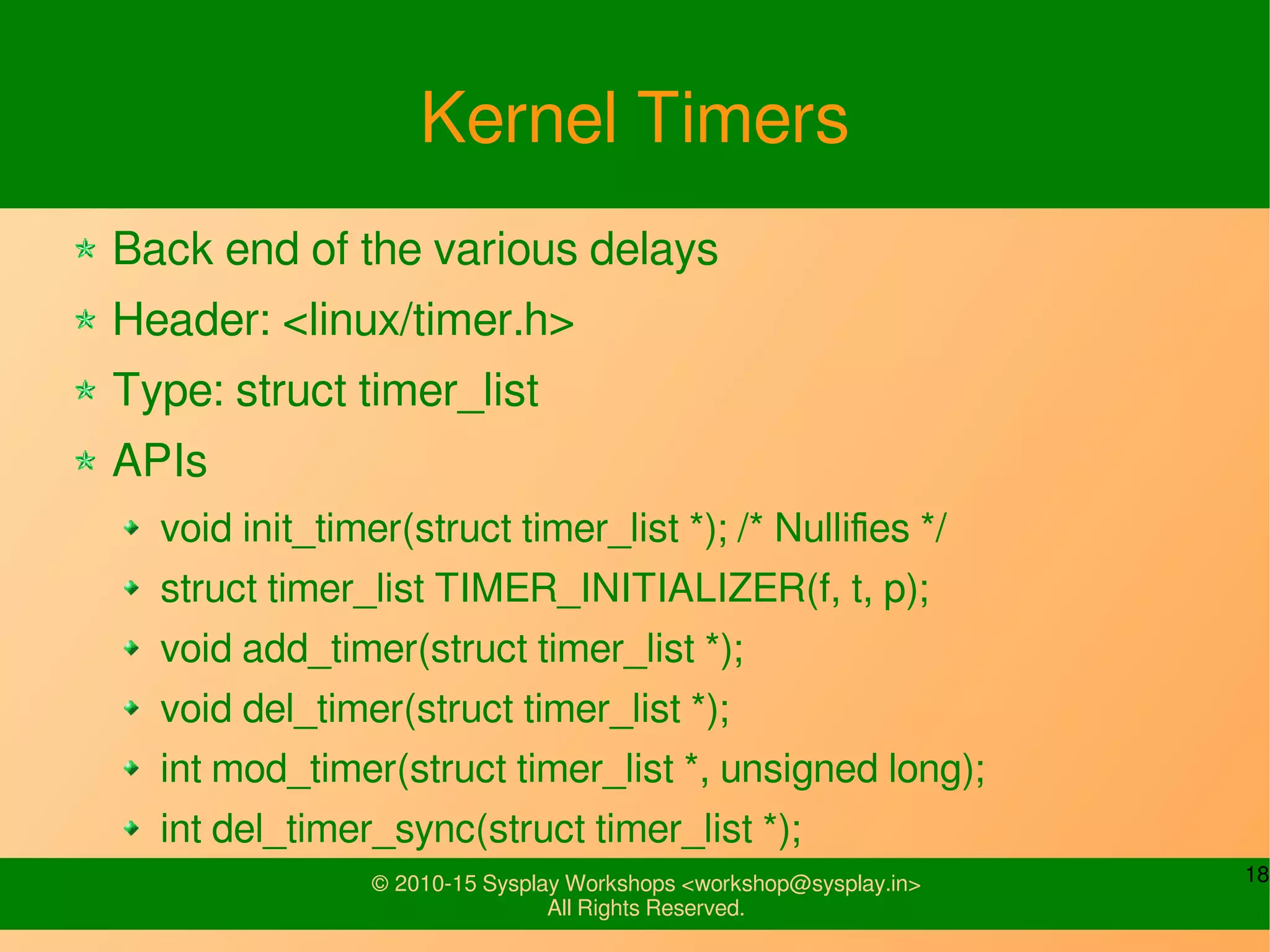 Kernel Timers

Back end of the various delays

Header: <linux/timer.h>

Type: struct timer_list

APIs

void init_timer(struct timer_list *); /* Nullifies */

struct timer_list TIMER_INITIALIZER(f, t, p);

void add_timer(struct timer_list *);

void del_timer(struct timer_list *);

int mod_timer(struct timer_list *, unsigned long);

int del_timer_sync(struct timer_list *);

© 2010-15 Sysplay Workshops <workshop@sysplay.in>
All Rights Reserved.

18